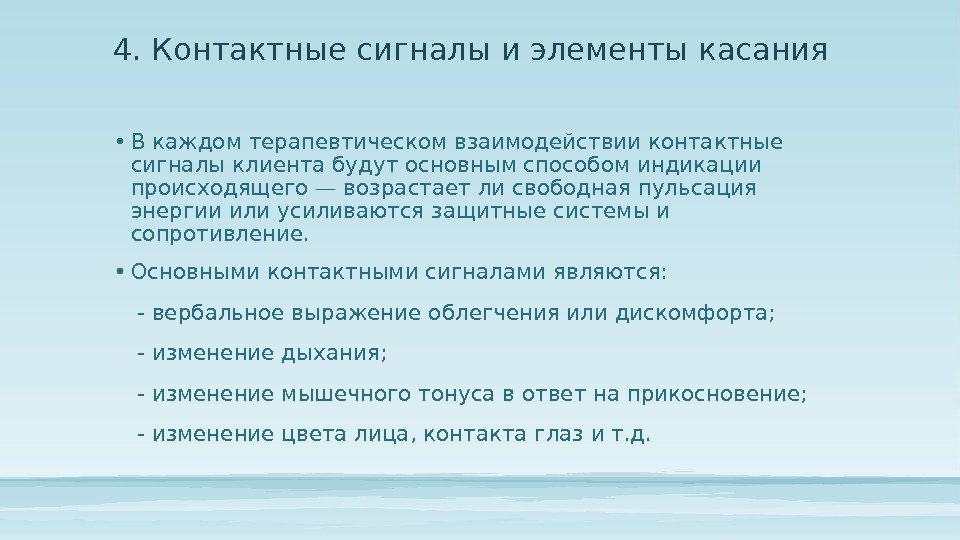 4. Контактные сигналы и элементы касания

• В каждом терапевтическом взаимодействии контактные сигналы клиента будут основным способом индикации происходящего — возрастает ли свободная пульсация энергии или усиливаются защитные системы и сопротивление.

• Основными контактными сигналами являются:

- вербальное выражение облегчения или дискомфорта;

- изменение дыхания;

- изменение мышечного тонуса в ответ на прикосновение;

- изменение цвета лица, контакта глаз и т.д.